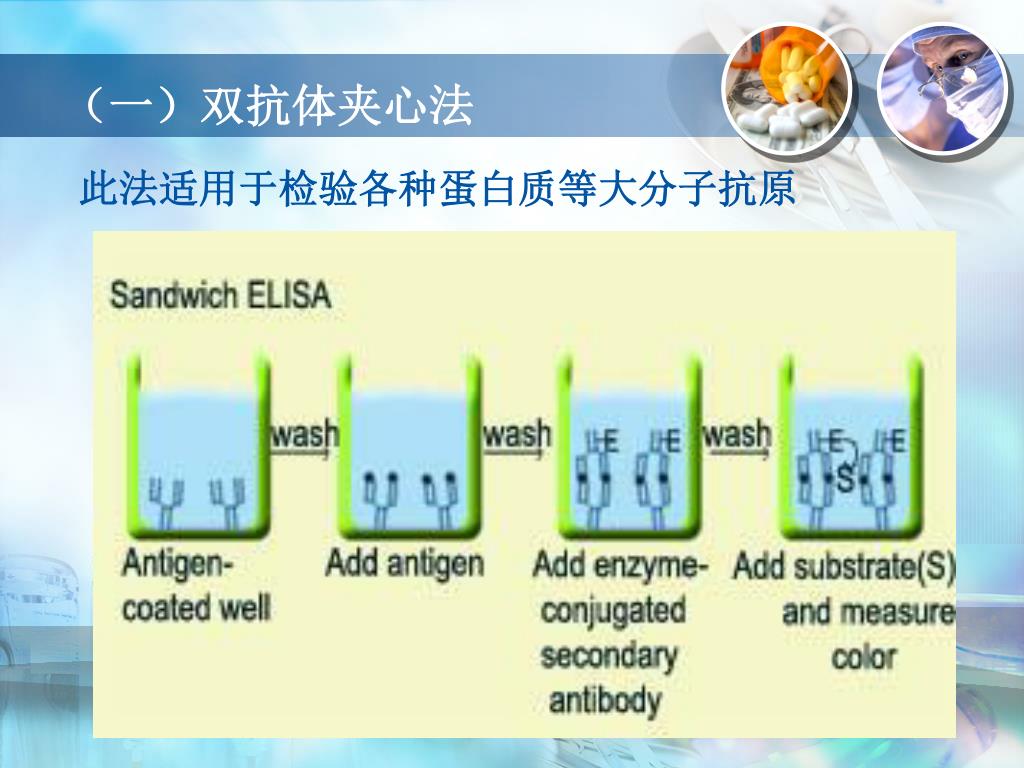 （一）双抗体夹心法

此法适用于检验各种蛋白质等大分子抗原

Sandwich ELISA

wash

wash

E E

wash

E E

S

Antigen-coated well

Add antigen

Add enzyme-conjugated secondary antibody

Add substrate(S) and measure color